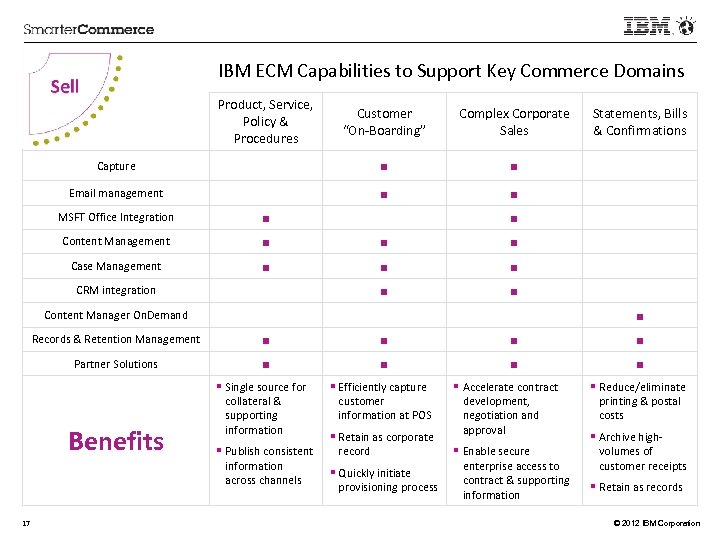 SmarterCommerce

IBM

Sell

IBM ECM Capabilities to Support Key Commerce Domains

| | Product, Service, Policy & Procedures | Customer "On-Boarding" | Complex Corporate Sales | Statements, Bills & Confirmations |
|---|---|---|---|---|
| Capture | | ■ | ■ | |
| Email management | | ■ | ■ | |
| MSFT Office Integration | ■ | | ■ | |
| Content Management | ■ | ■ | ■ | |
| Case Management | ■ | ■ | ■ | |
| CRM integration | | ■ | ■ | |
| Content Manager OnDemand | | | | ■ |
| Records & Retention Management | ■ | ■ | ■ | ■ |
| Partner Solutions | ■ | ■ | ■ | ■ |
| Benefits | ▪ Single source for collateral & supporting information ▪ Publish consistent information across channels | ▪ Efficiently capture customer information at POS ▪ Retain as corporate record ▪ Quickly initiate provisioning process | ▪ Accelerate contract development, negotiation and approval ▪ Enable secure enterprise access to contract & supporting information | ▪ Reduce/eliminate printing & postal costs ▪ Archive high-volumes of customer receipts ▪ Retain as records |

17

© 2012 IBM Corporation